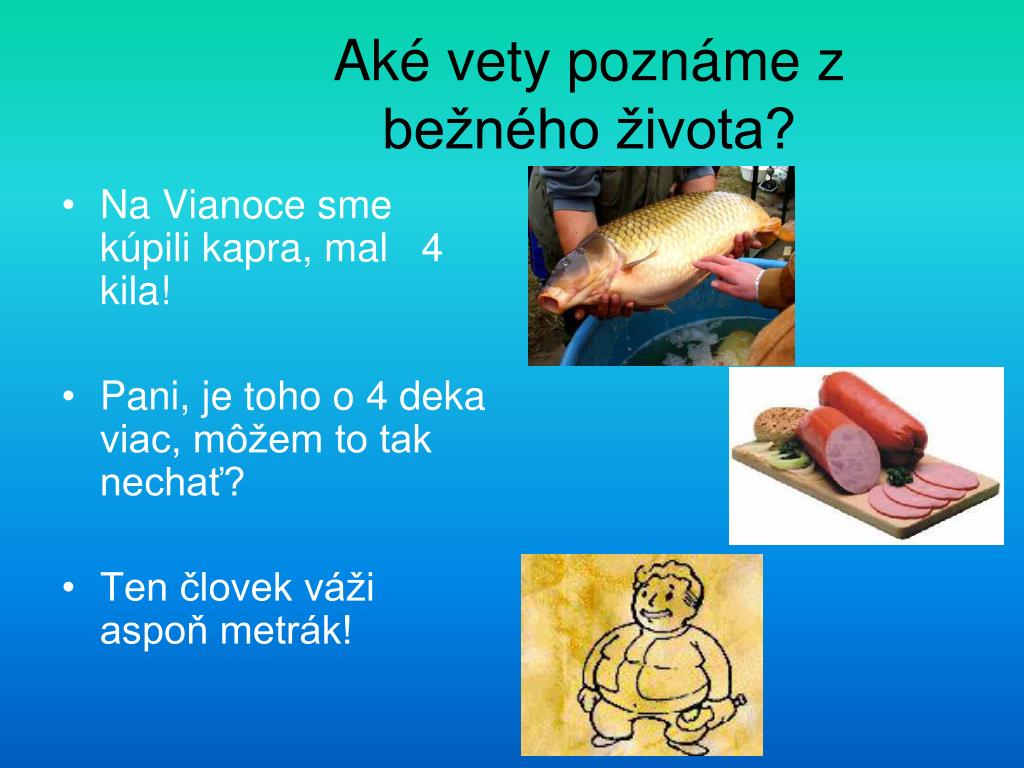 Aké vety poznáme z bežného života?

• Na Vianoce sme kúpili kapra, mal 4 kila!

• Pani, je toho o 4 deka viac, môžem to tak nechať?

• Ten človek váži aspoň metrák!